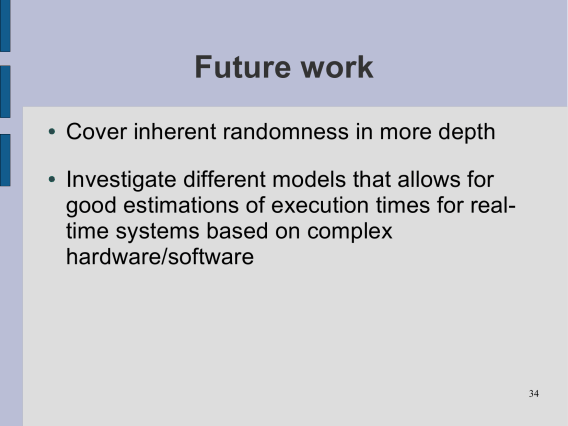 Future work

• Cover inherent randomness in more depth

• Investigate different models that allows for good estimations of execution times for real-time systems based on complex hardware/software

34